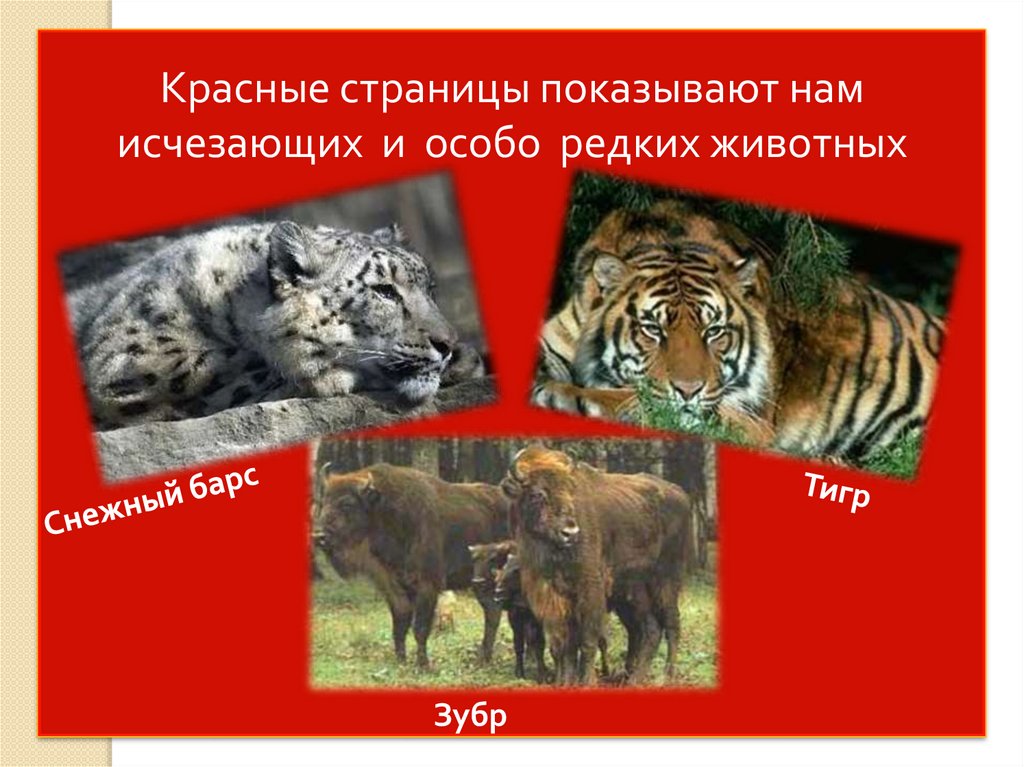 Красные страницы показывают нам исчезающих и особо редких животных

Снежный барс

Тигр

Зубр